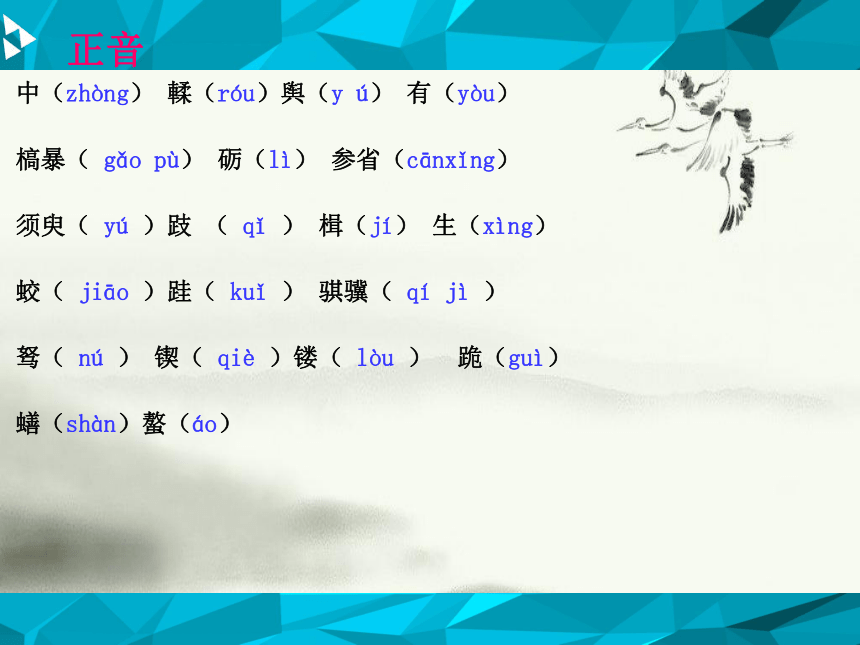 正音

中（zhòng） 輮（róu）舆（y ú） 有（yòu）

槁暴（ gǎo pù） 砺（lì） 参省（cānxǐng）

须臾（ yú ）跂 （ qǐ ） 楫（jí） 生（xìng）

蛟（ jiāo ）跬（ kuǐ ） 骐骥（ qí jì ）

驽（ nú ） 锲（ qiè ）镂（ lòu ） 跪（guì）

蟮（shàn）螯（áo）